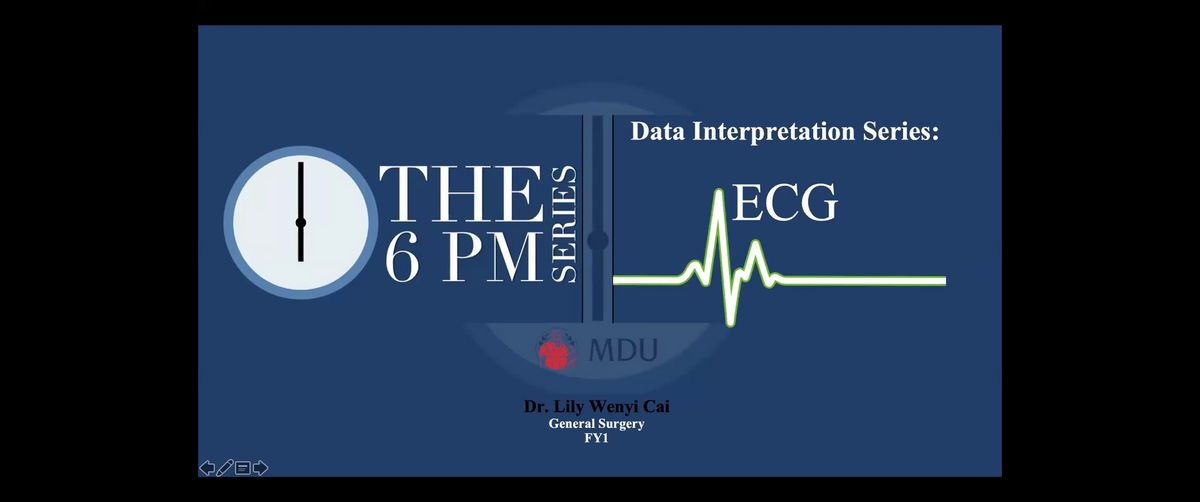 THE 6 PM SERIES

Data Interpretation Series:

ECG

MDU

Dr. Lily Wenyi Cai
General Surgery
FY1